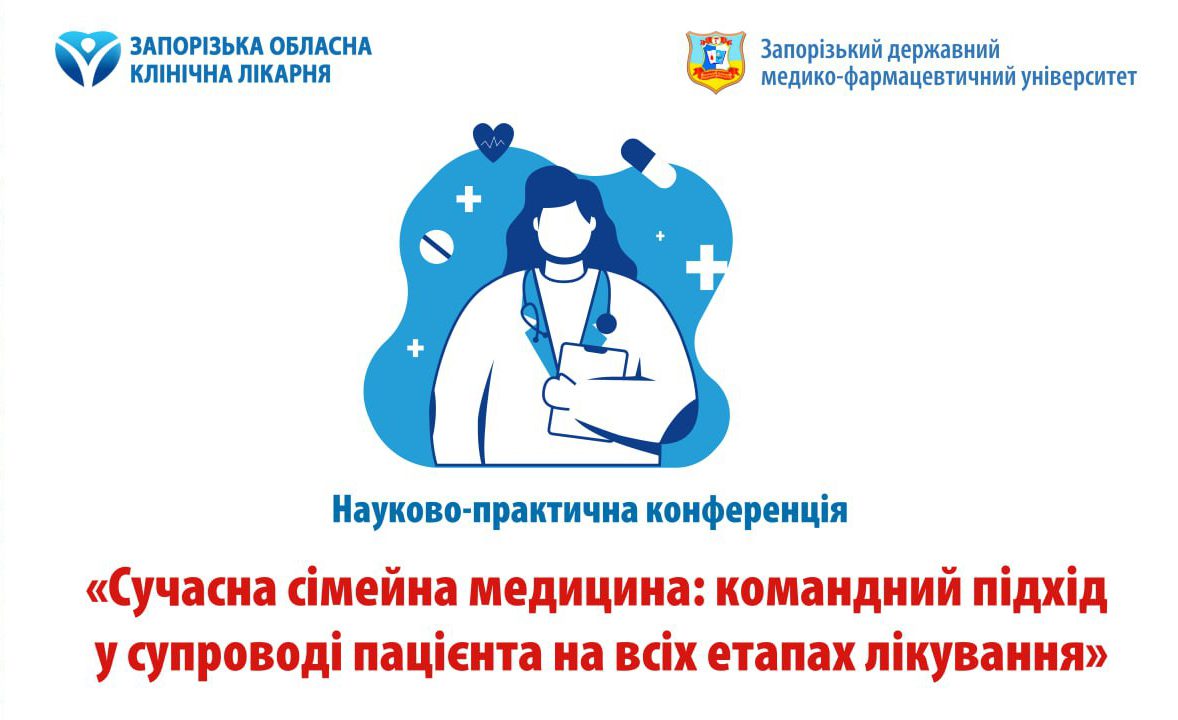 ЗАПОРІЗЬКА ОБЛАСНА КЛІНІЧНА ЛІКАРНЯ

Запорізький державний медико-фармацевтичний університет

Науково-практична конференція

«Сучасна сімейна медицина: командний підхід у супроводі пацієнта на всіх етапах лікування»